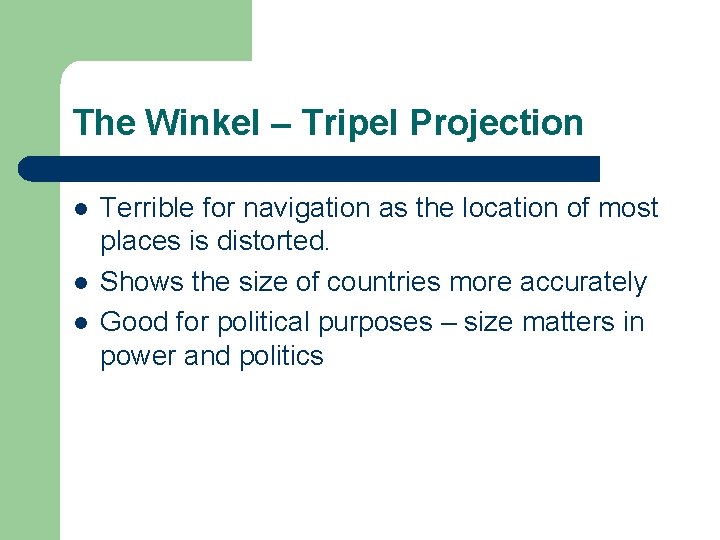 The Winkel – Tripel Projection

- Terrible for navigation as the location of most places is distorted.
- Shows the size of countries more accurately
- Good for political purposes – size matters in power and politics